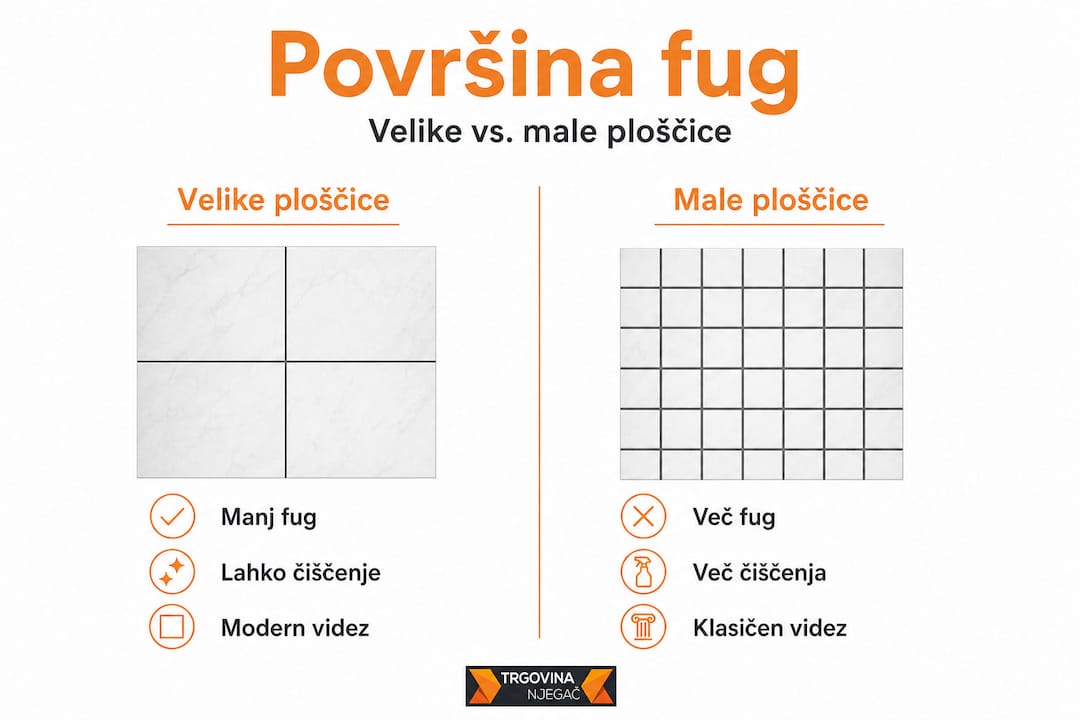 Površina fug

Velike vs. male ploščice

Velike ploščice

Manj fug

Lahko čiščenje

Modern videz

Male ploščice

Več fug

Več čiščenja

Klasičen videz

TRGOVINA NJEGAČ